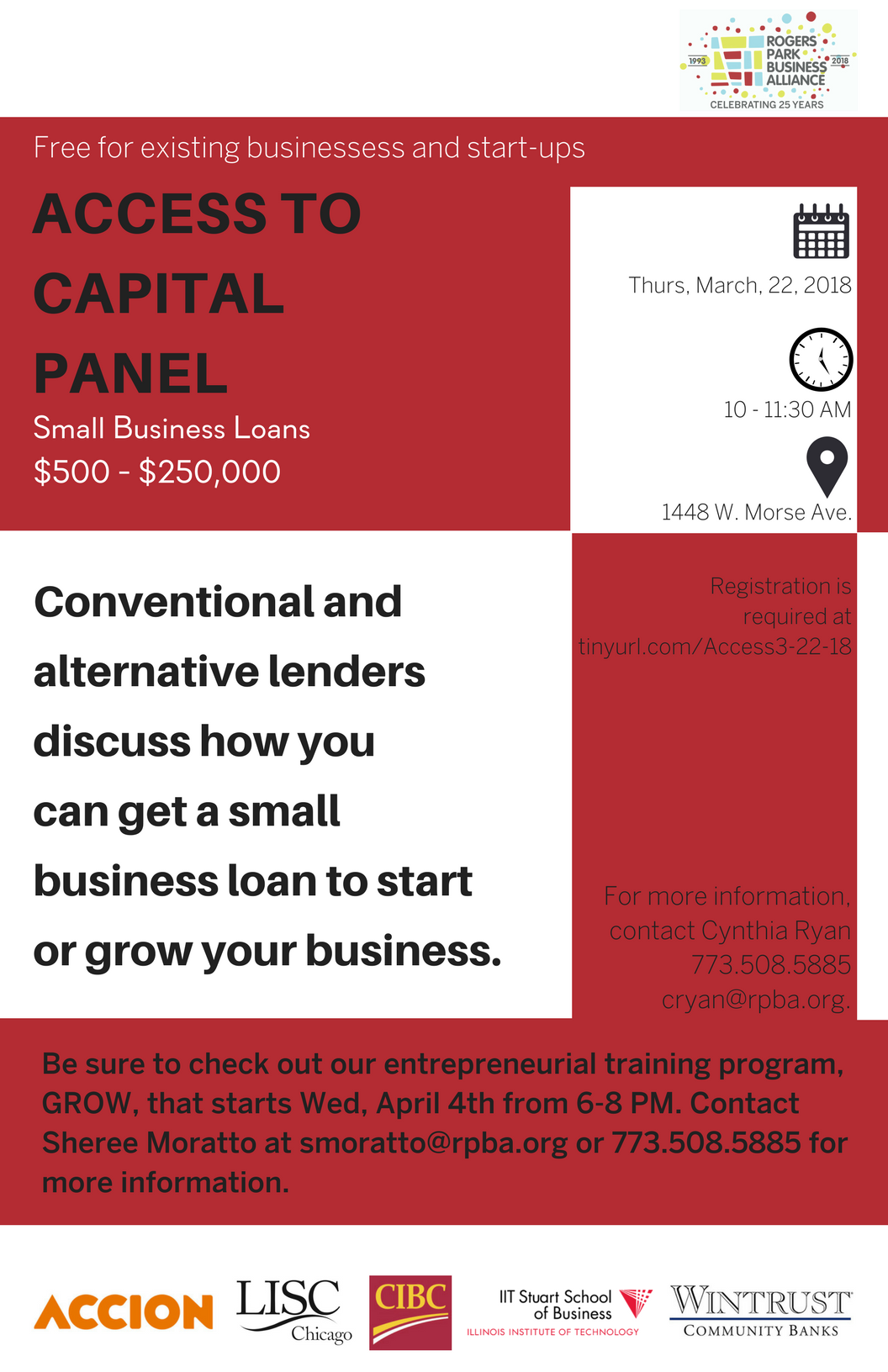 1993 ROGERS PARK BUSINESS ALLIANCE 2018
CELEBRATING 25 YEARS

Free for existing businessess and start-ups

ACCESS TO CAPITAL PANEL

Small Business Loans
$500 - $250,000

Thurs, March, 22, 2018

10 - 11:30 AM

1448 W. Morse Ave.

Conventional and alternative lenders discuss how you can get a small business loan to start or grow your business.

Registration is required at tinyurl.com/Access3-22-18

For more information, contact Cynthia Ryan 773.508.5885 cryan@rpba.org.

Be sure to check out our entrepreneurial training program, GROW, that starts Wed, April 4th from 6-8 PM. Contact Sheree Moratto at smoratto@rpba.org or 773.508.5885 for more information.

ACCION

LISC Chicago

CIBC

IIT Stuart School of Business
ILLINOIS INSTITUTE OF TECHNOLOGY

WINTRUST
COMMUNITY BANKS